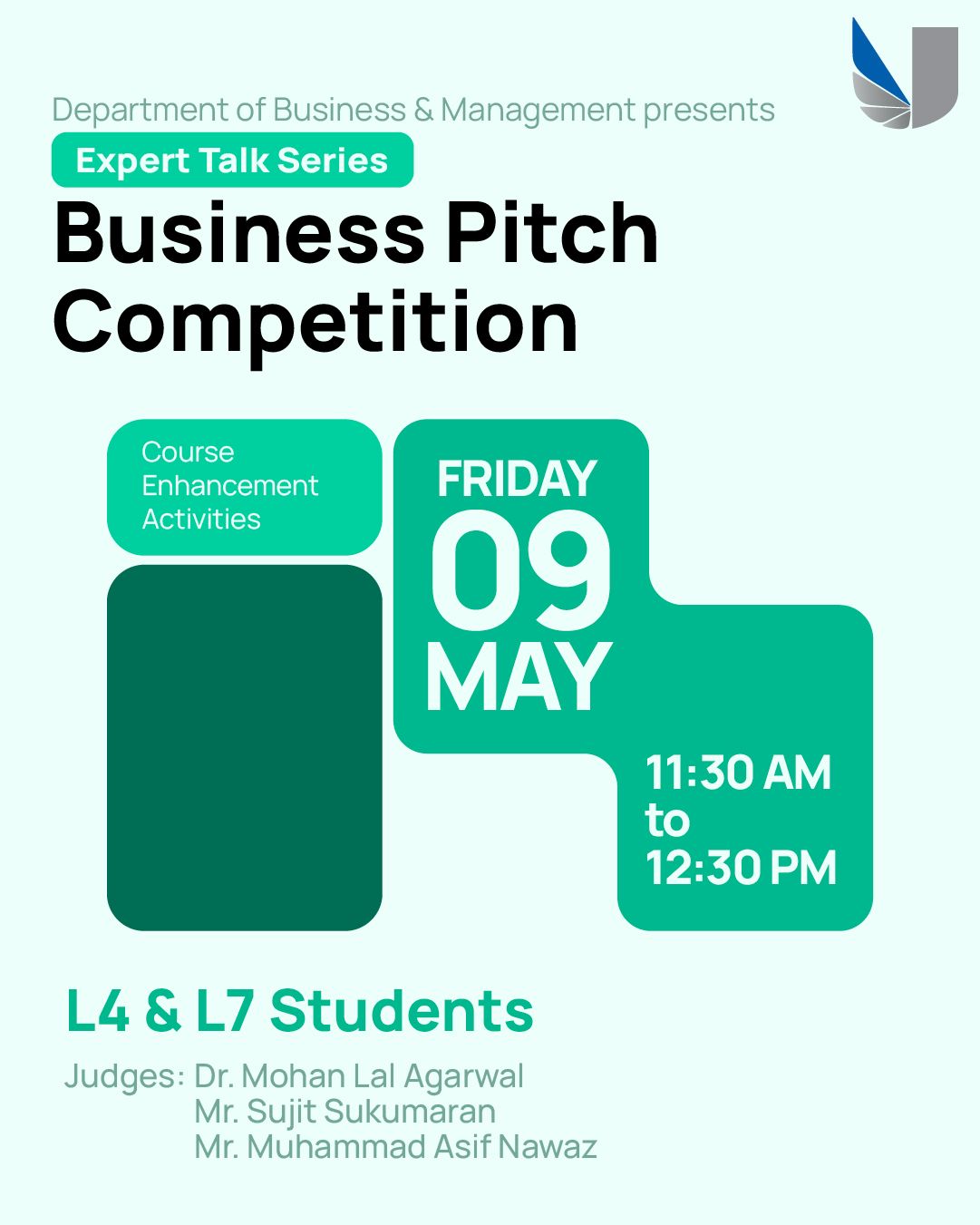 Department of Business & Management presents

Expert Talk Series

Business Pitch Competition

Course Enhancement Activities

FRIDAY
09
MAY

11:30 AM
to
12:30 PM

L4 & L7 Students

Judges: Dr. Mohan Lal Agarwal
Mr. Sujit Sukumaran
Mr. Muhammad Asif Nawaz